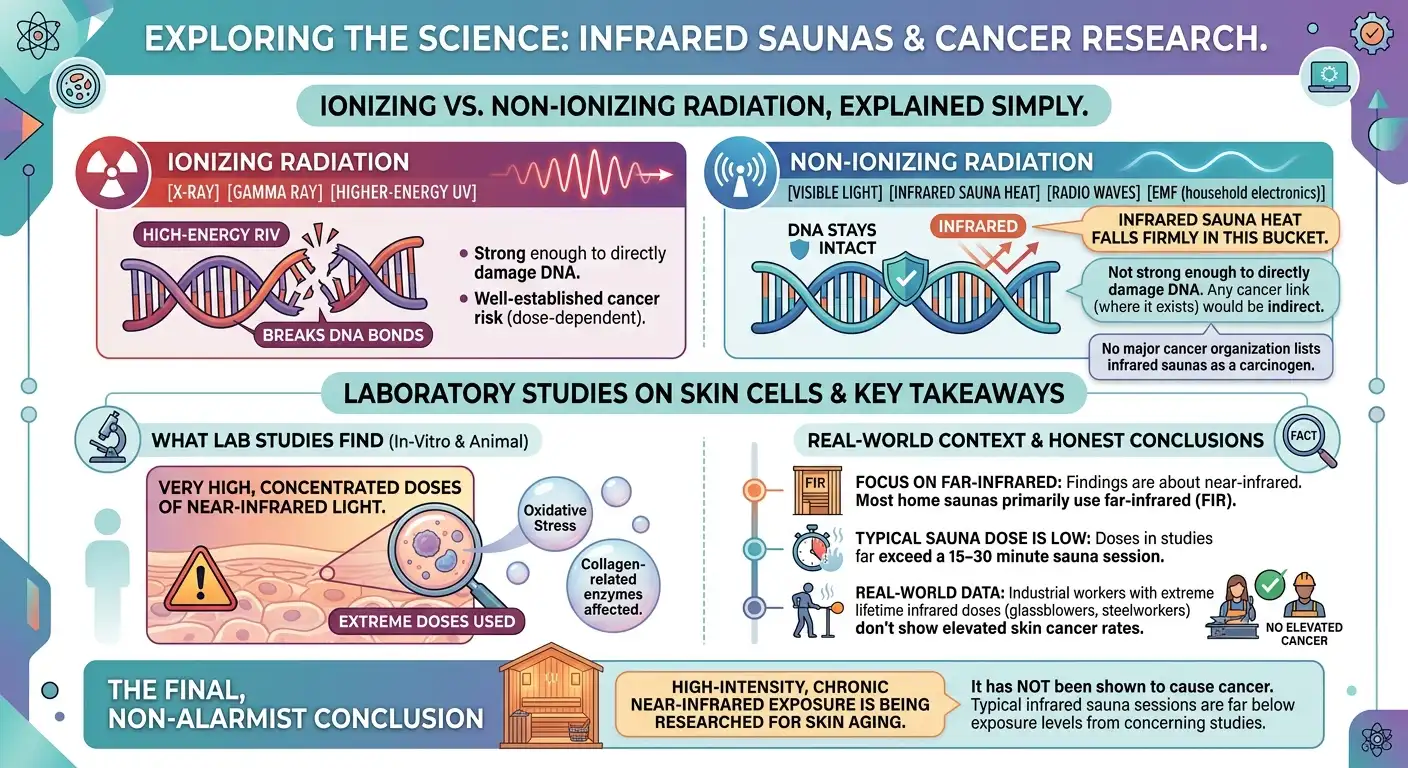 EXPLORING THE SCIENCE: INFRARED SAUNAS & CANCER RESEARCH.

IONIZING VS. NON-IONIZING RADIATION, EXPLAINED SIMPLY.

IONIZING RADIATION

[X-RAY] [GAMMA RAY] [HIGHER-ENERGY UV]

HIGH-ENERGY RIV

BREAKS DNA BONDS

• Strong enough to directly damage DNA.
• Well-established cancer risk (dose-dependent).

NON-IONIZING RADIATION

[VISIBLE LIGHT] [INFRARED SAUNA HEAT] [RADIO WAVES] [EMF (household electronics)]

DNA STAYS INTACT

INFRARED

INFRARED SAUNA HEAT FALLS FIRMLY IN THIS BUCKET.

Not strong enough to directly damage DNA. Any cancer link (where it exists) would be indirect.

No major cancer organization lists infrared saunas as a carcinogen.

LABORATORY STUDIES ON SKIN CELLS & KEY TAKEAWAYS

WHAT LAB STUDIES FIND (In-Vitro & Animal)

VERY HIGH, CONCENTRATED DOSES OF NEAR-INFRARED LIGHT.

Oxidative Stress

Collagen-related enzymes affected.

EXTREME DOSES USED

REAL-WORLD CONTEXT & HONEST CONCLUSIONS

FACT

FIR

FOCUS ON FAR-INFRARED: Findings are about near-infrared. Most home saunas primarily use far-infrared (FIR).

TYPICAL SAUNA DOSE IS LOW: Doses in studies far exceed a 15–30 minute sauna session.

REAL-WORLD DATA: Industrial workers with extreme lifetime infrared doses (glassblowers, steelworkers) don't show elevated skin cancer rates.

NO ELEVATED CANCER

THE FINAL, NON-ALARMIST CONCLUSION

HIGH-INTENSITY, CHRONIC NEAR-INFRARED EXPOSURE IS BEING RESEARCHED FOR SKIN AGING.

It has NOT been shown to cause cancer. Typical infrared sauna sessions are far below exposure levels from concerning studies.